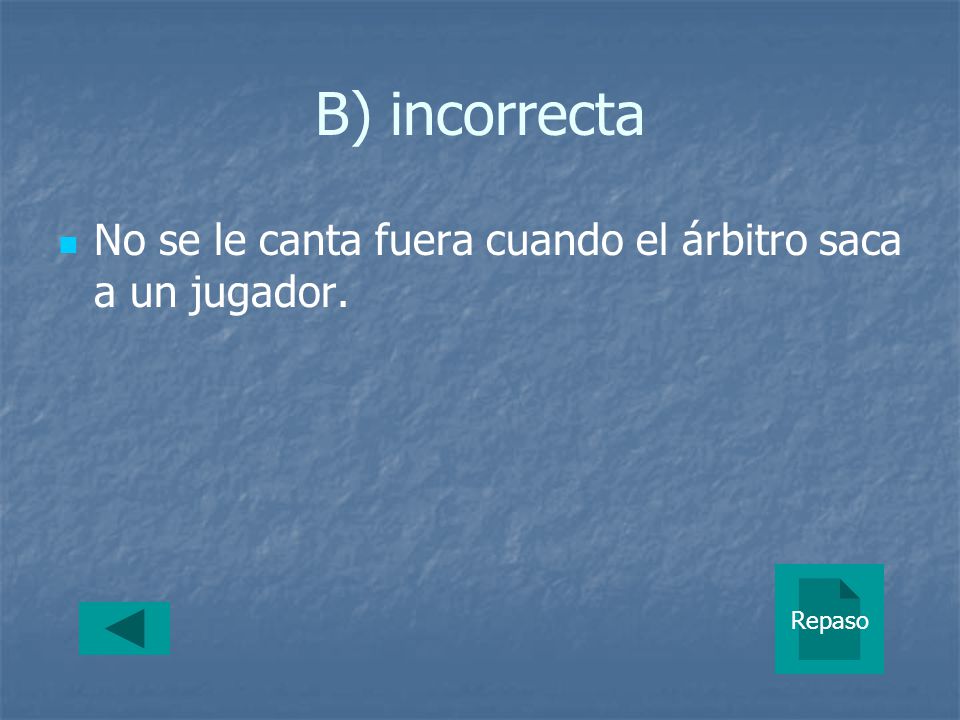 B) incorrecta

No se le canta fuera cuando el árbitro saca a un jugador.

Repaso